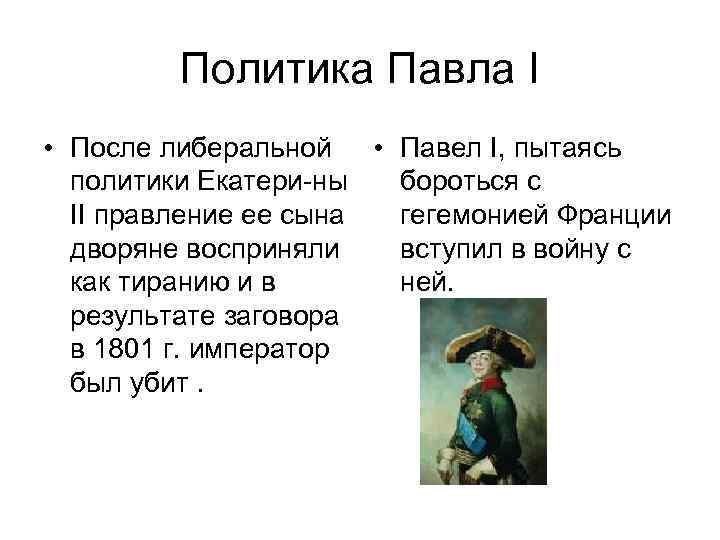 Политика Павла I

• После либеральной политики Екатери-ны II правление ее сына дворяне восприняли как тиранию и в результате заговора в 1801 г. император был убит .

• Павел I, пытаясь бороться с гегемонией Франции вступил в войну с ней.